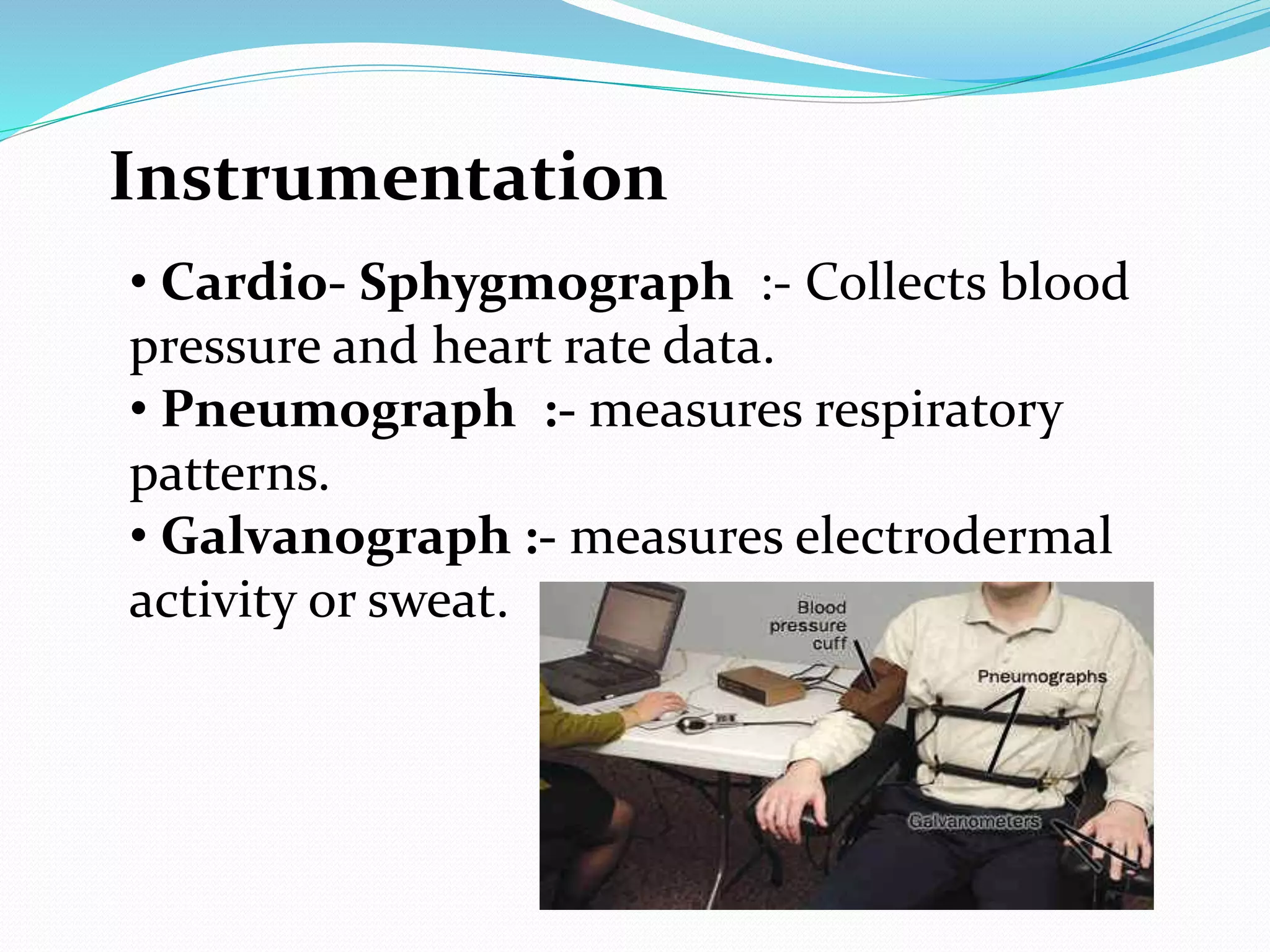 Instrumentation

• Cardio- Sphygmograph :- Collects blood pressure and heart rate data.
• Pneumograph :- measures respiratory patterns.
• Galvanograph :- measures electrodermal activity or sweat.

Blood pressure cuff

Pneumographs

Galvanometers